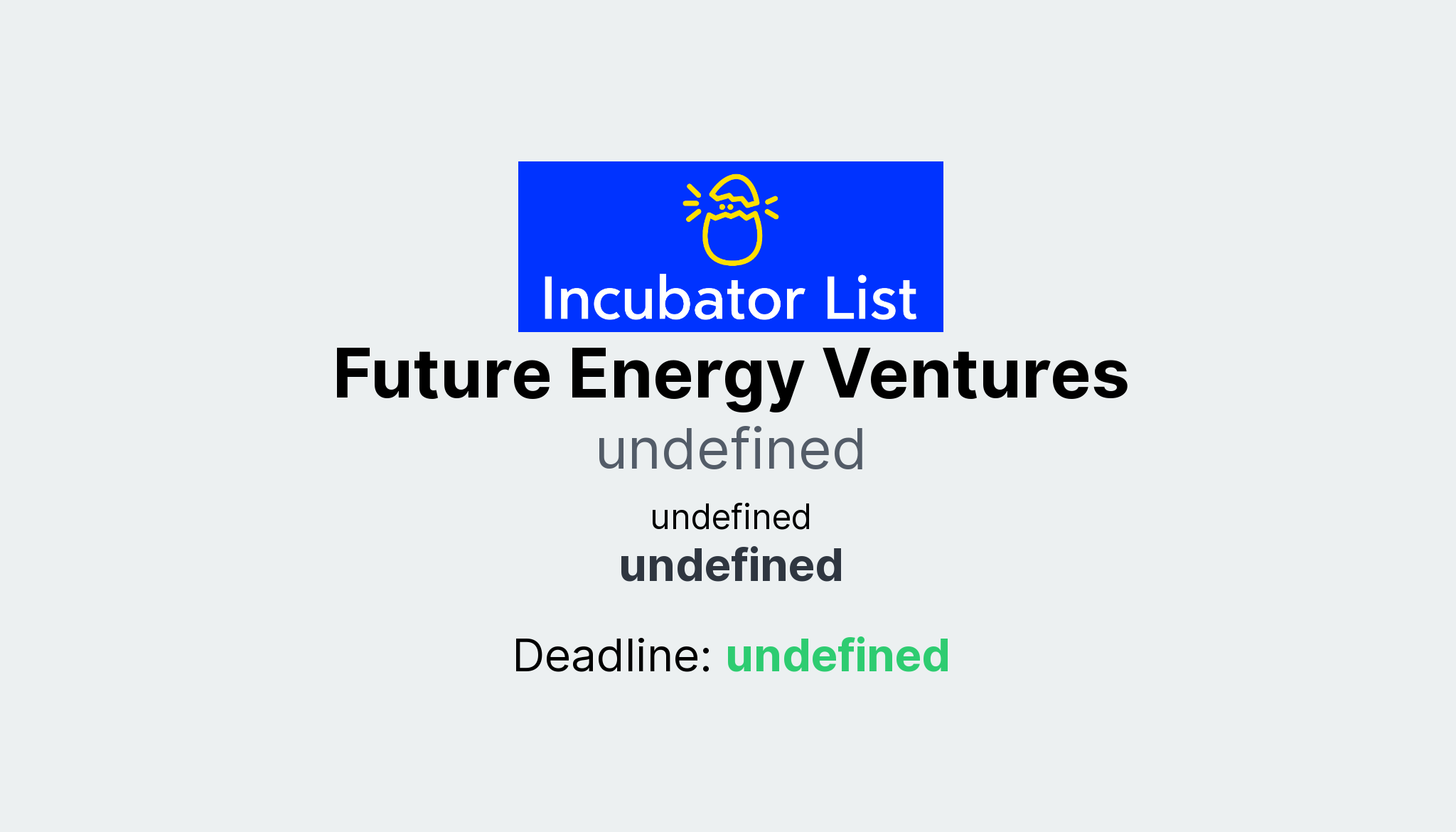 Incubator List

Future Energy Ventures

undefined

undefined

undefined

Deadline: undefined